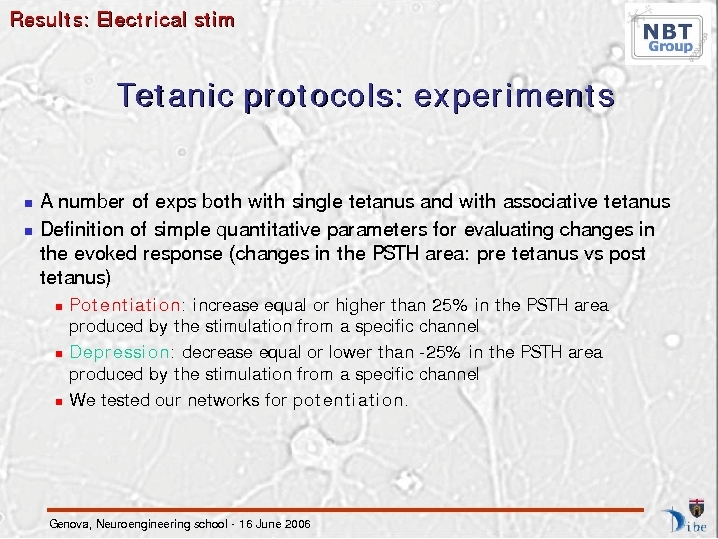 Results: Electrical stim

NBT Group

Tetanic protocols: experiments

- A number of exps both with single tetanus and with associative tetanus
- Definition of simple quantitative parameters for evaluating changes in the evoked response (changes in the PSTH area: pre tetanus vs post tetanus)
  - Potentiation: increase equal or higher than 25% in the PSTH area produced by the stimulation from a specific channel
  - Depression: decrease equal or lower than -25% in the PSTH area produced by the stimulation from a specific channel
  - We tested our networks for potentiation.

Genova, Neuroengineering school - 16 June 2006

Dibe